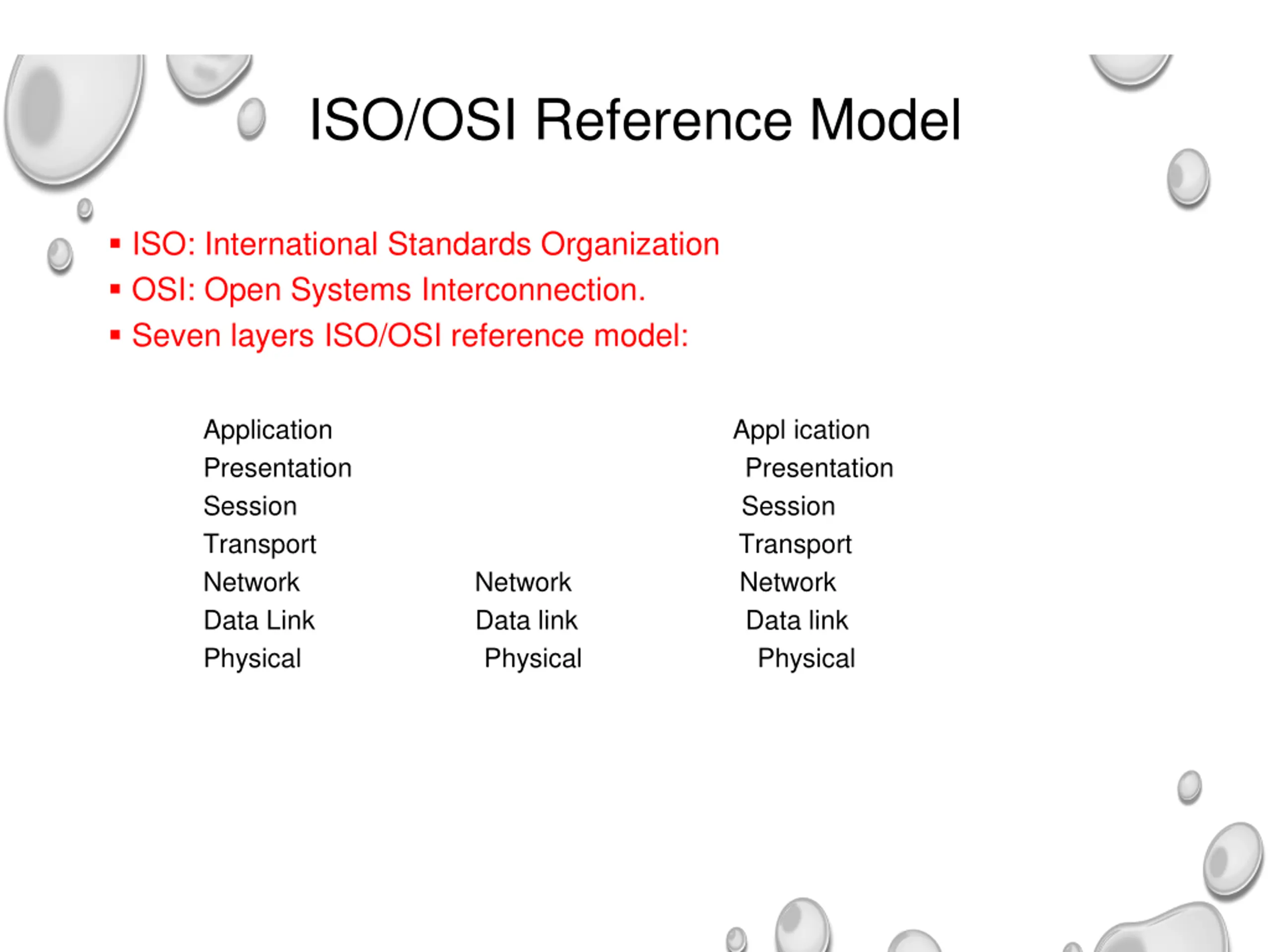 ISO/OSI Reference Model

▪ ISO: International Standards Organization
▪ OSI: Open Systems Interconnection.
▪ Seven layers ISO/OSI reference model:

Application
Presentation
Session
Transport
Network
Data Link
Physical

Network
Data link
Physical

Appl ication
Presentation
Session
Transport
Network
Data link
Physical